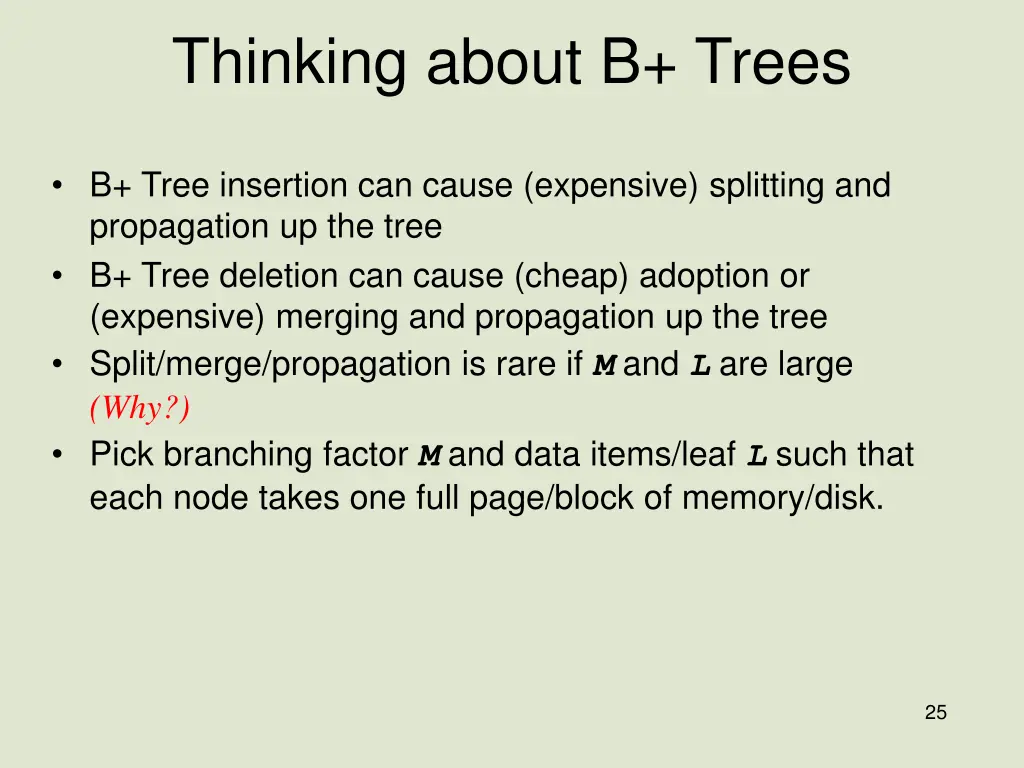 Thinking about B+ Trees

• B+ Tree insertion can cause (expensive) splitting and propagation up the tree
• B+ Tree deletion can cause (cheap) adoption or (expensive) merging and propagation up the tree
• Split/merge/propagation is rare if M and L are large (Why?)
• Pick branching factor M and data items/leaf L such that each node takes one full page/block of memory/disk.

25